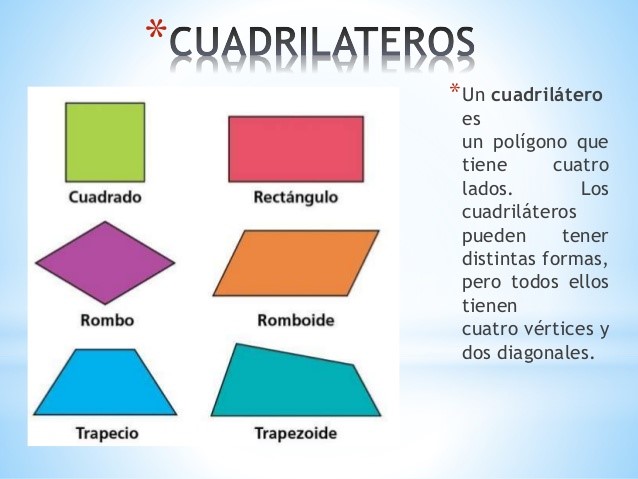 *CUADRILATEROS

Cuadrado

Rectángulo

Rombo

Romboide

Trapecio

Trapezoide

*Un cuadrilátero es un polígono que tiene cuatro lados. Los cuadriláteros pueden tener distintas formas, pero todos ellos tienen cuatro vértices y dos diagonales.